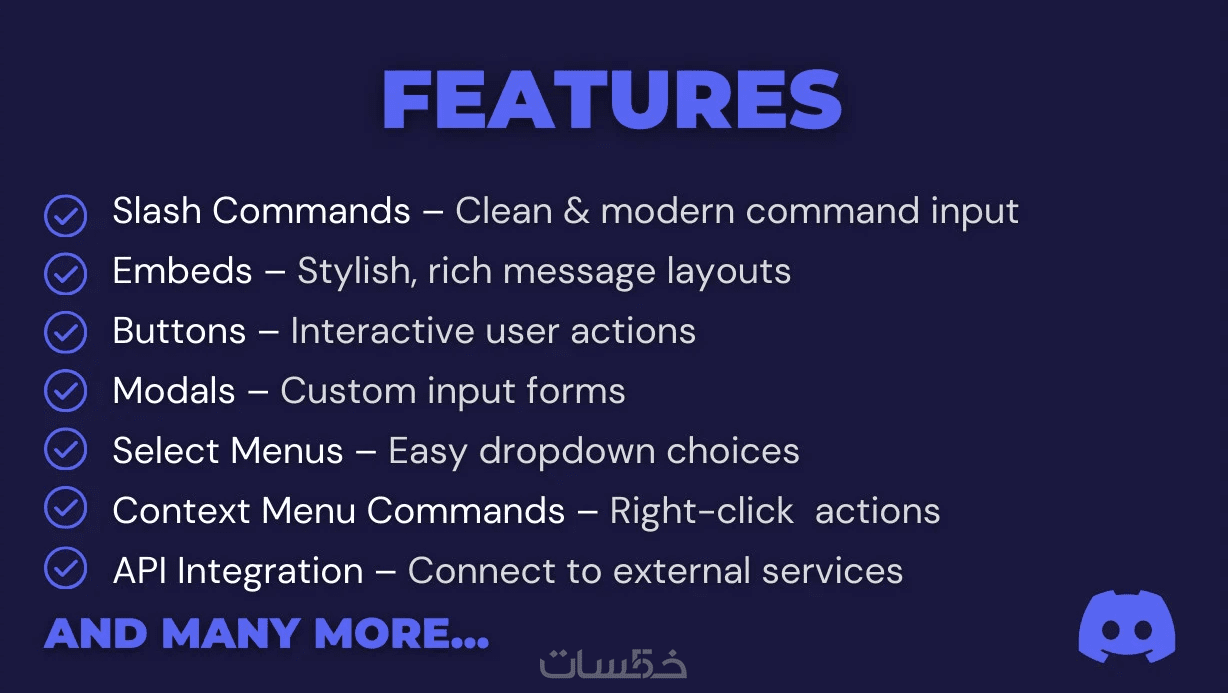 FEATURES

Slash Commands – Clean & modern command input
Embeds – Stylish, rich message layouts
Buttons – Interactive user actions
Modals – Custom input forms
Select Menus – Easy dropdown choices
Context Menu Commands – Right-click actions
API Integration – Connect to external services

AND MANY MORE...

خمسات